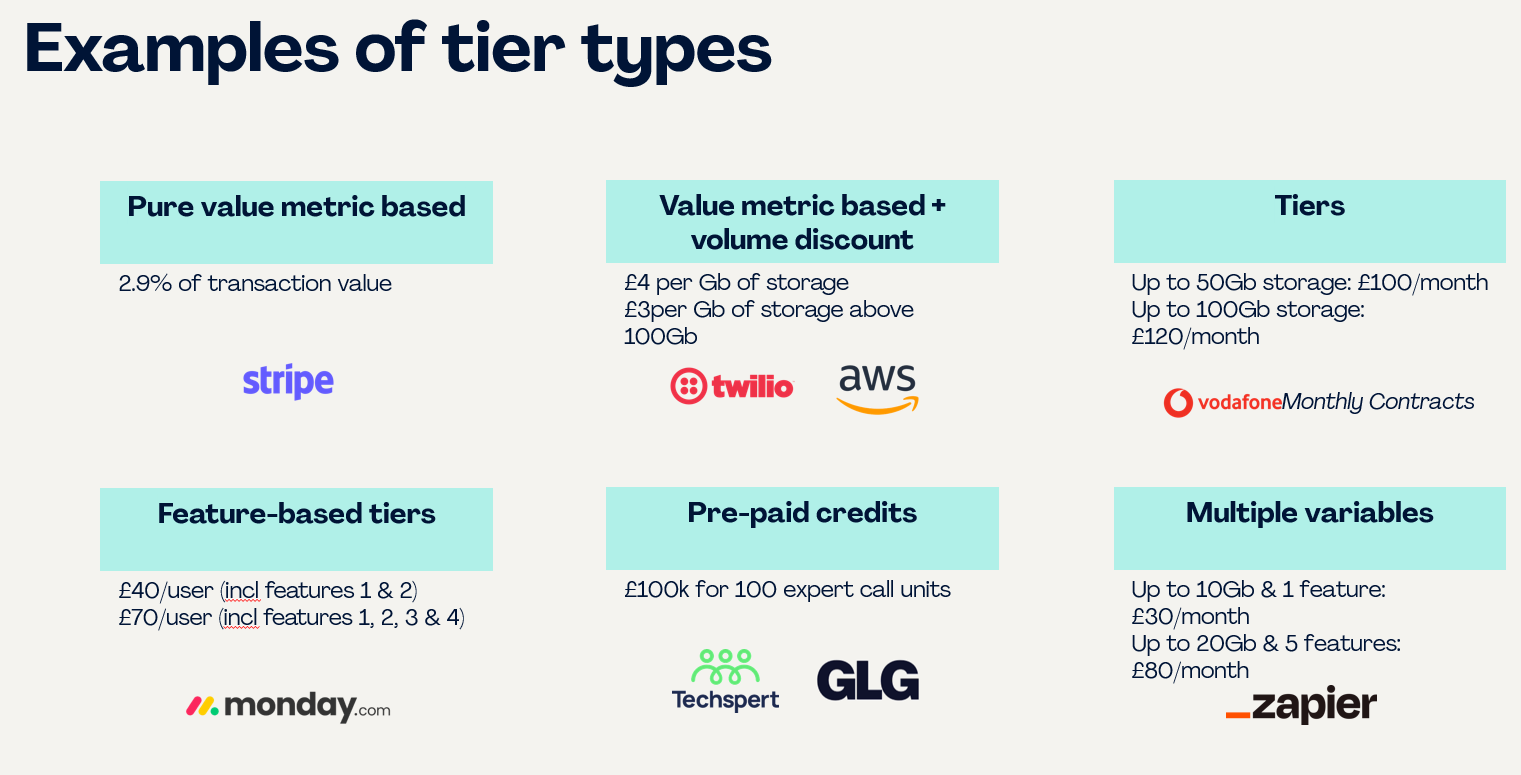 Examples of tier types

Pure value metric based

2.9% of transaction value

stripe

Value metric based + volume discount

£4 per Gb of storage
£3per Gb of storage above 100Gb

twilio

aws

Tiers

Up to 50Gb storage: £100/month
Up to 100Gb storage: £120/month

vodafone Monthly Contracts

Feature-based tiers

£40/user (incl features 1 & 2)
£70/user (incl features 1, 2, 3 & 4)

monday.com

Pre-paid credits

£100k for 100 expert call units

Techspert

GLG

Multiple variables

Up to 10Gb & 1 feature: £30/month
Up to 20Gb & 5 features: £80/month

_zapier